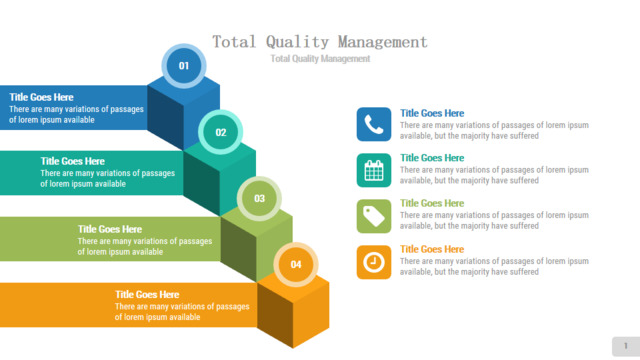 Total Quality Management
Total Quality Management

01
Title Goes Here
There are many variations of passages of lorem ipsum available

02
Title Goes Here
There are many variations of passages of lorem ipsum available

03
Title Goes Here
There are many variations of passages of lorem ipsum available

04
Title Goes Here
There are many variations of passages of lorem ipsum available

Title Goes Here
There are many variations of passages of lorem ipsum available, but the majority have suffered

Title Goes Here
There are many variations of passages of lorem ipsum available, but the majority have suffered

Title Goes Here
There are many variations of passages of lorem ipsum available, but the majority have suffered

Title Goes Here
There are many variations of passages of lorem ipsum available, but the majority have suffered

1